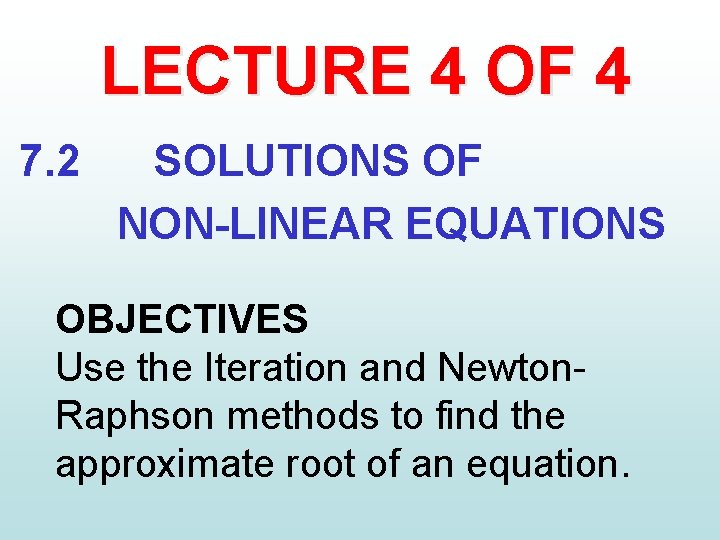 LECTURE 4 OF 4

7.2 SOLUTIONS OF NON-LINEAR EQUATIONS

OBJECTIVES
Use the Iteration and Newton-Raphson methods to find the approximate root of an equation.